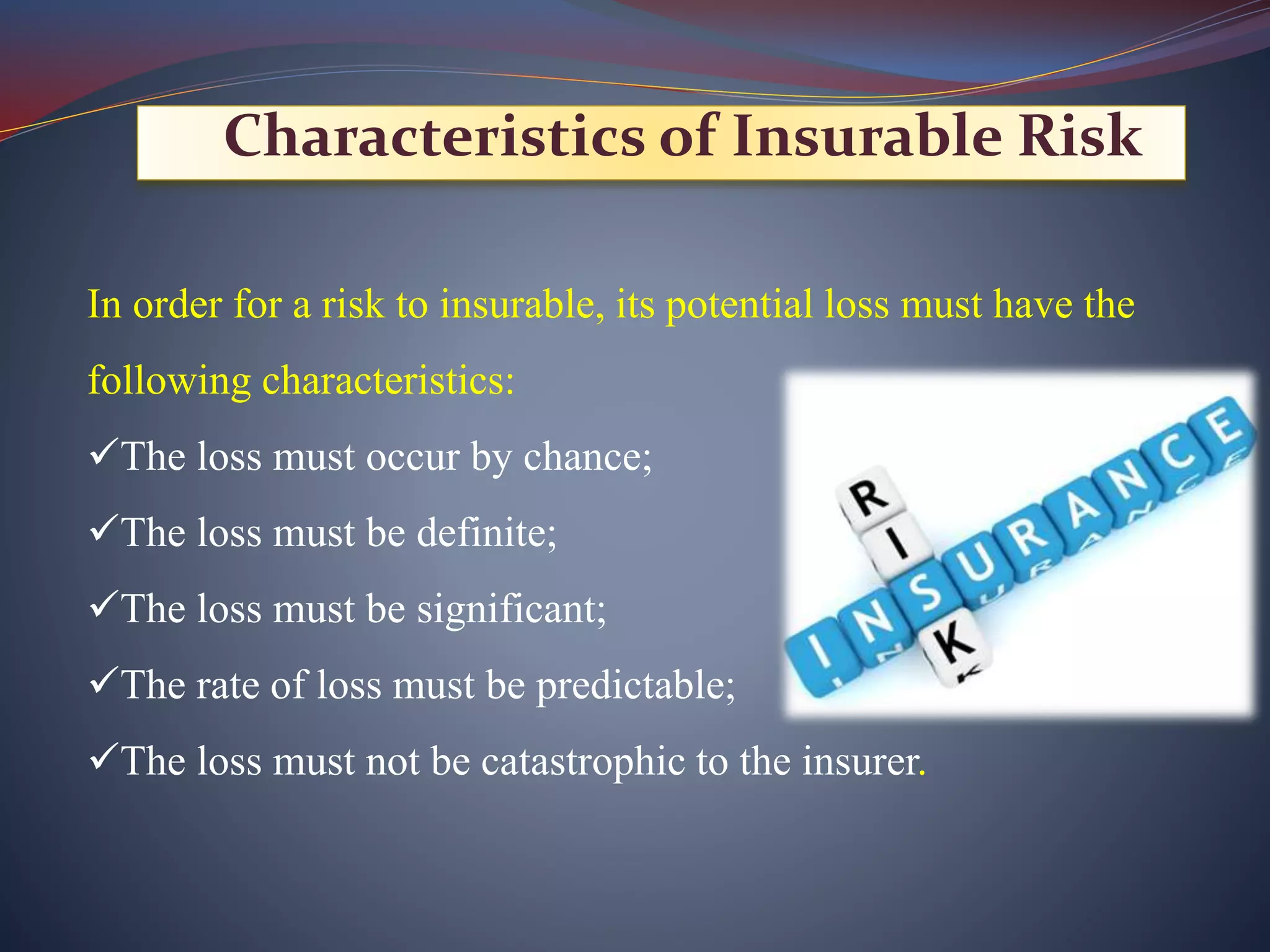 Characteristics of Insurable Risk

In order for a risk to insurable, its potential loss must have the following characteristics:

✓The loss must occur by chance;

✓The loss must be definite;

✓The loss must be significant;

✓The rate of loss must be predictable;

✓The loss must not be catastrophic to the insurer.

RISK

INSURANCE